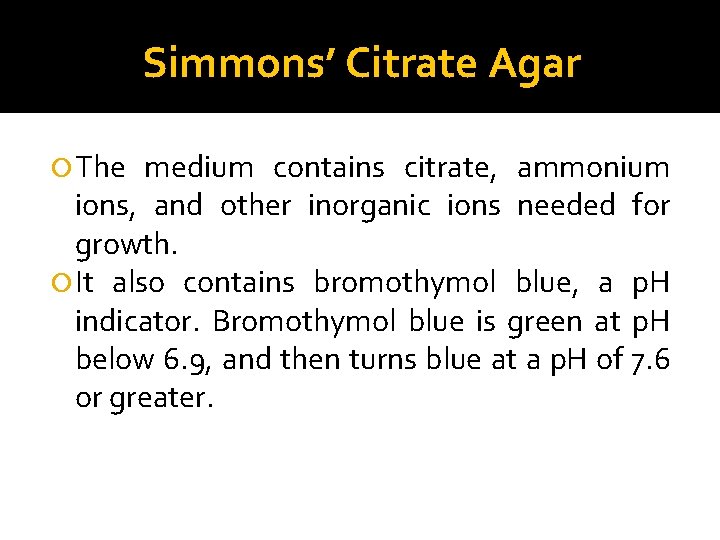 Simmons' Citrate Agar

The medium contains citrate, ammonium ions, and other inorganic ions needed for growth.

It also contains bromothymol blue, a pH indicator. Bromothymol blue is green at pH below 6.9, and then turns blue at a pH of 7.6 or greater.